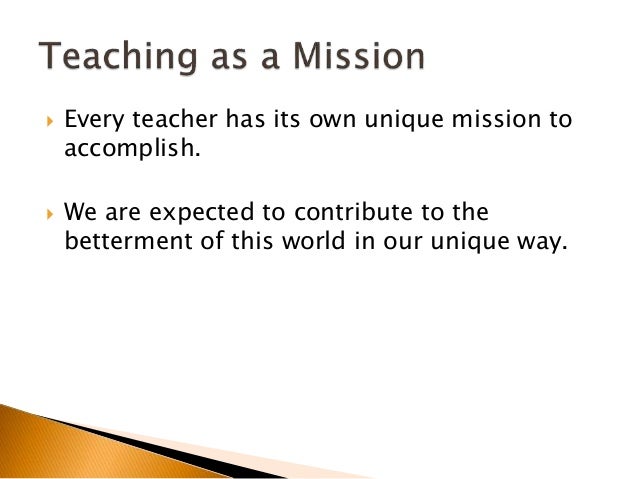 Teaching as a Mission

Every teacher has its own unique mission to accomplish.

We are expected to contribute to the betterment of this world in our unique way.